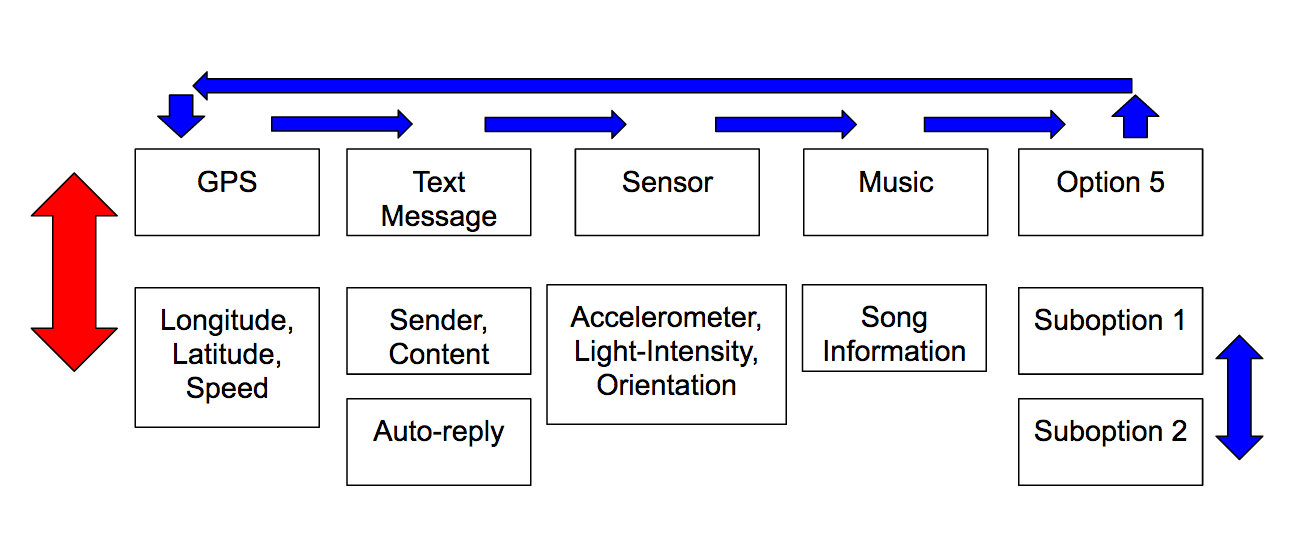 GPS

Text Message

Sensor

Music

Option 5

Longitude, Latitude, Speed

Sender, Content

Auto-reply

Accelerometer, Light-Intensity, Orientation

Song Information

Suboption 1

Suboption 2